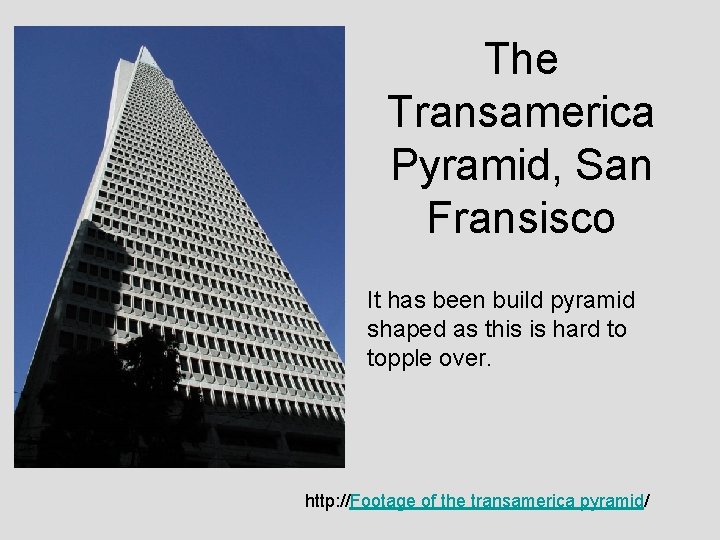 The Transamerica Pyramid, San Fransisco

It has been build pyramid shaped as this is hard to topple over.

http://Footage of the transamerica pyramid/